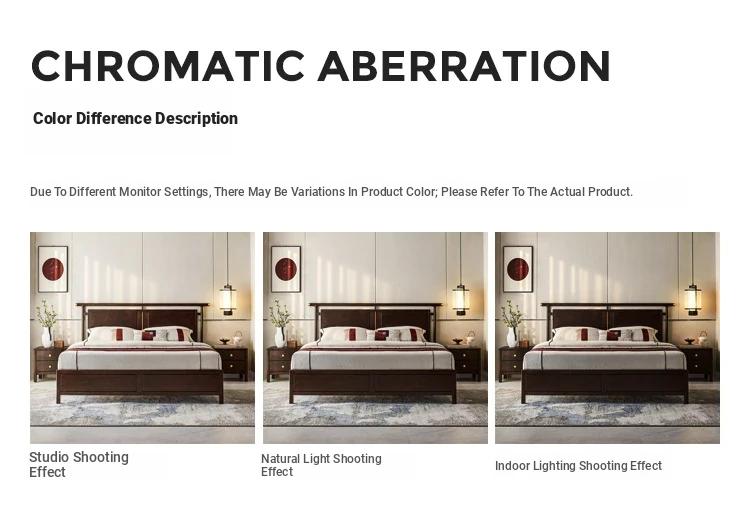 CHROMATIC ABERRATION

Color Difference Description

Due To Different Monitor Settings, There May Be Variations In Product Color; Please Refer To The Actual Product.

Studio Shooting Effect

Natural Light Shooting Effect

Indoor Lighting Shooting Effect